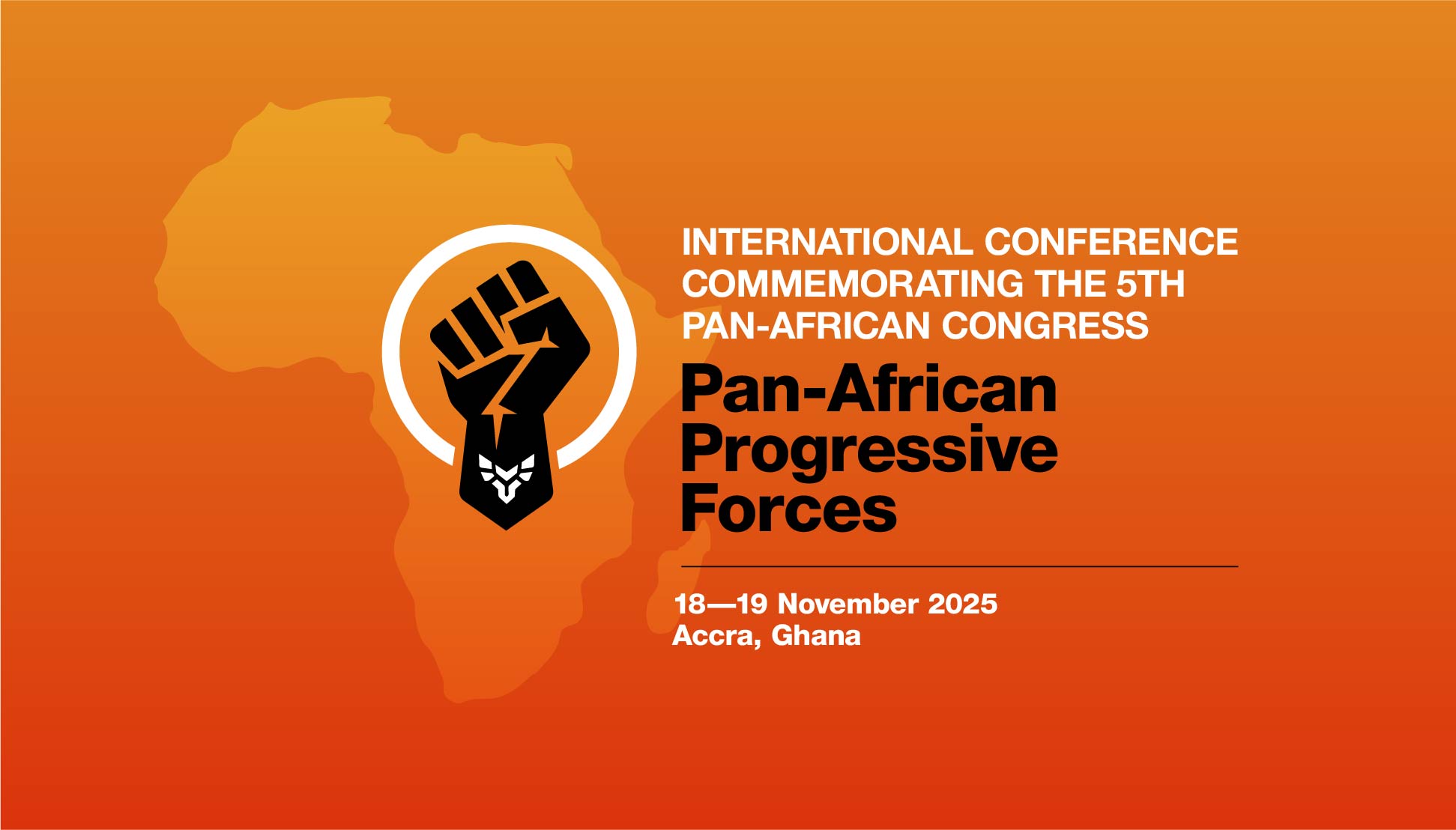 INTERNATIONAL CONFERENCE COMMEMORATING THE 5TH PAN-AFRICAN CONGRESS

Pan-African Progressive Forces

18—19 November 2025
Accra, Ghana